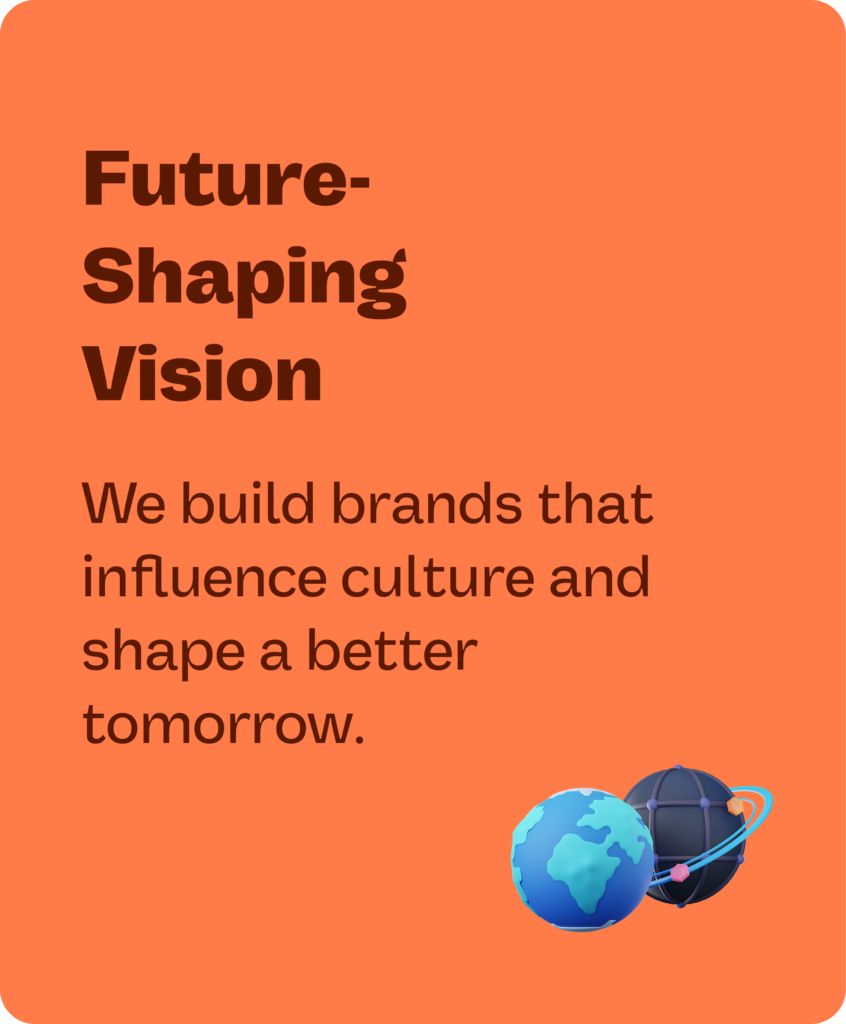 Future-Shaping Vision

We build brands that influence culture and shape a better tomorrow.